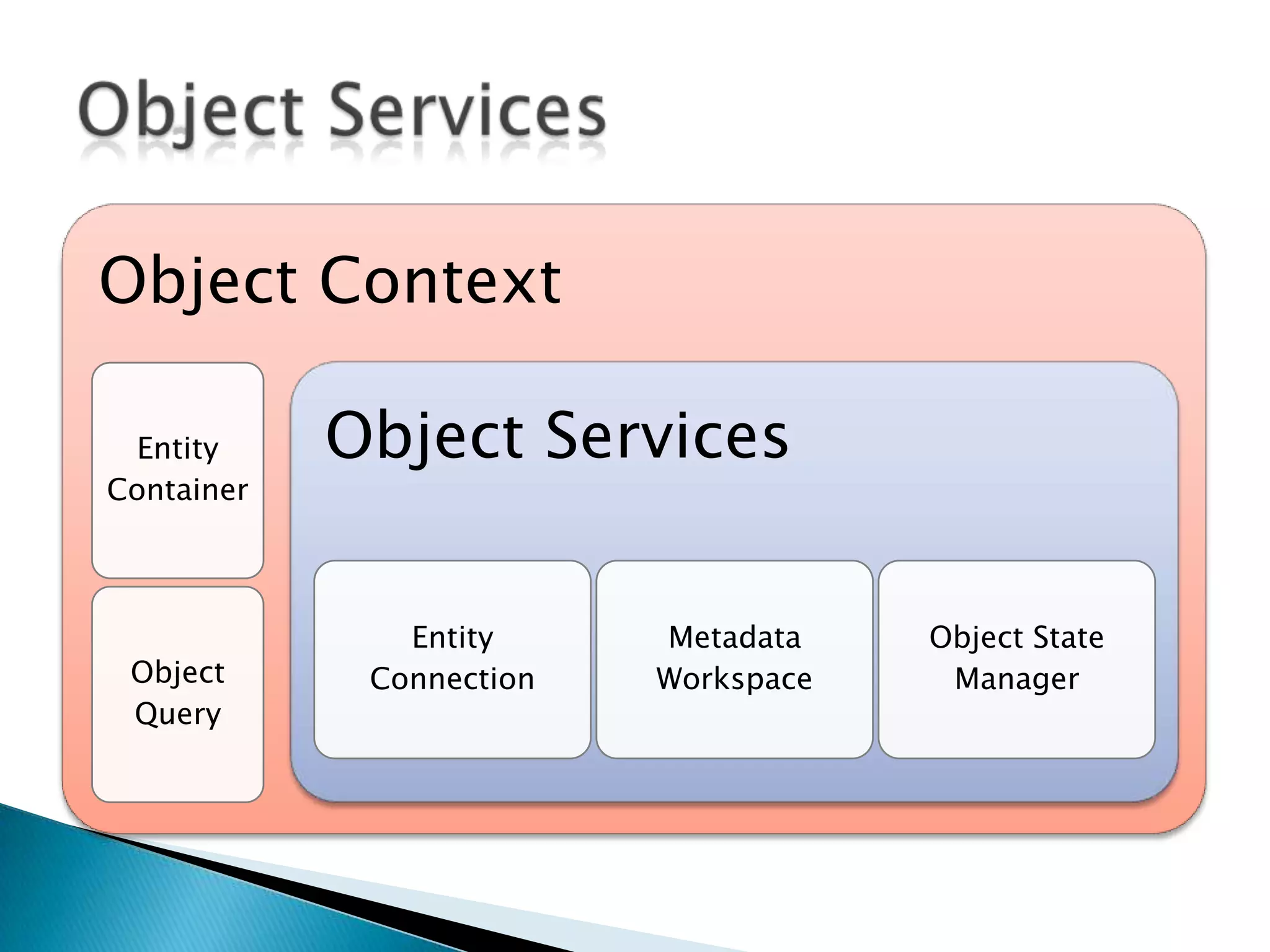 Object Services

Object Context

Entity Container

Object Query

Object Services

Entity Connection

Metadata Workspace

Object State Manager